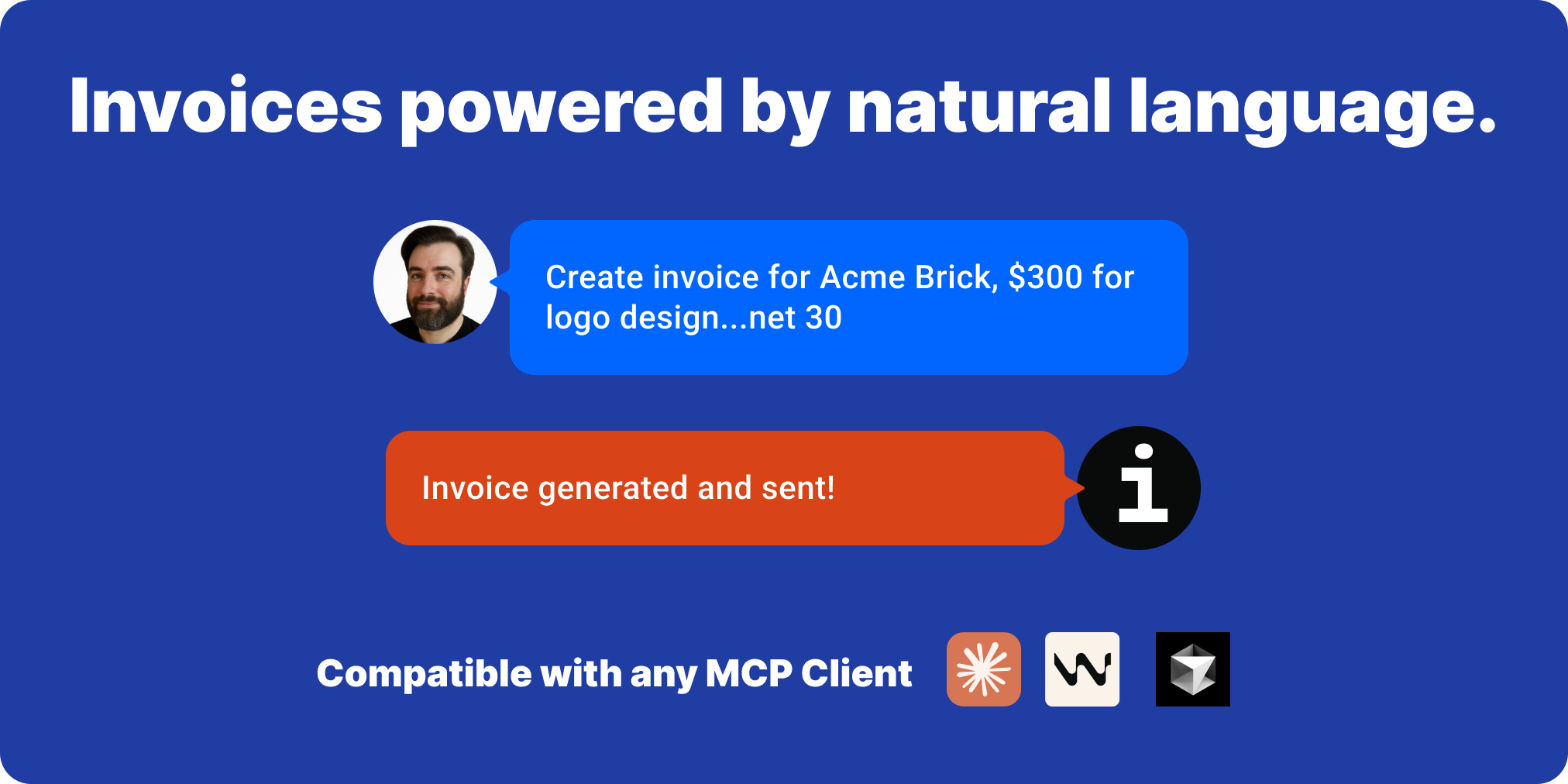 Invoices powered by natural language.

Create invoice for Acme Brick, $300 for logo design...net 30

Invoice generated and sent!

i

Compatible with any MCP Client